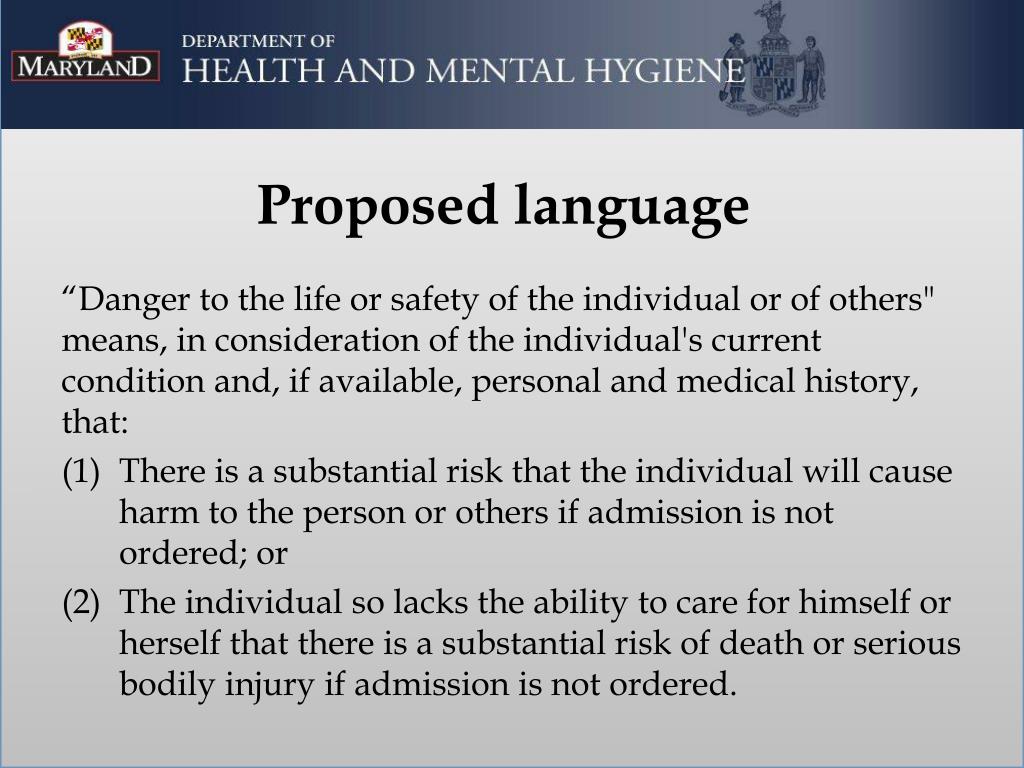 MARYLAND
DEPARTMENT OF
HEALTH AND MENTAL HYGIENE

Proposed language

“Danger to the life or safety of the individual or of others" means, in consideration of the individual's current condition and, if available, personal and medical history, that:

(1) There is a substantial risk that the individual will cause harm to the person or others if admission is not ordered; or

(2) The individual so lacks the ability to care for himself or herself that there is a substantial risk of death or serious bodily injury if admission is not ordered.